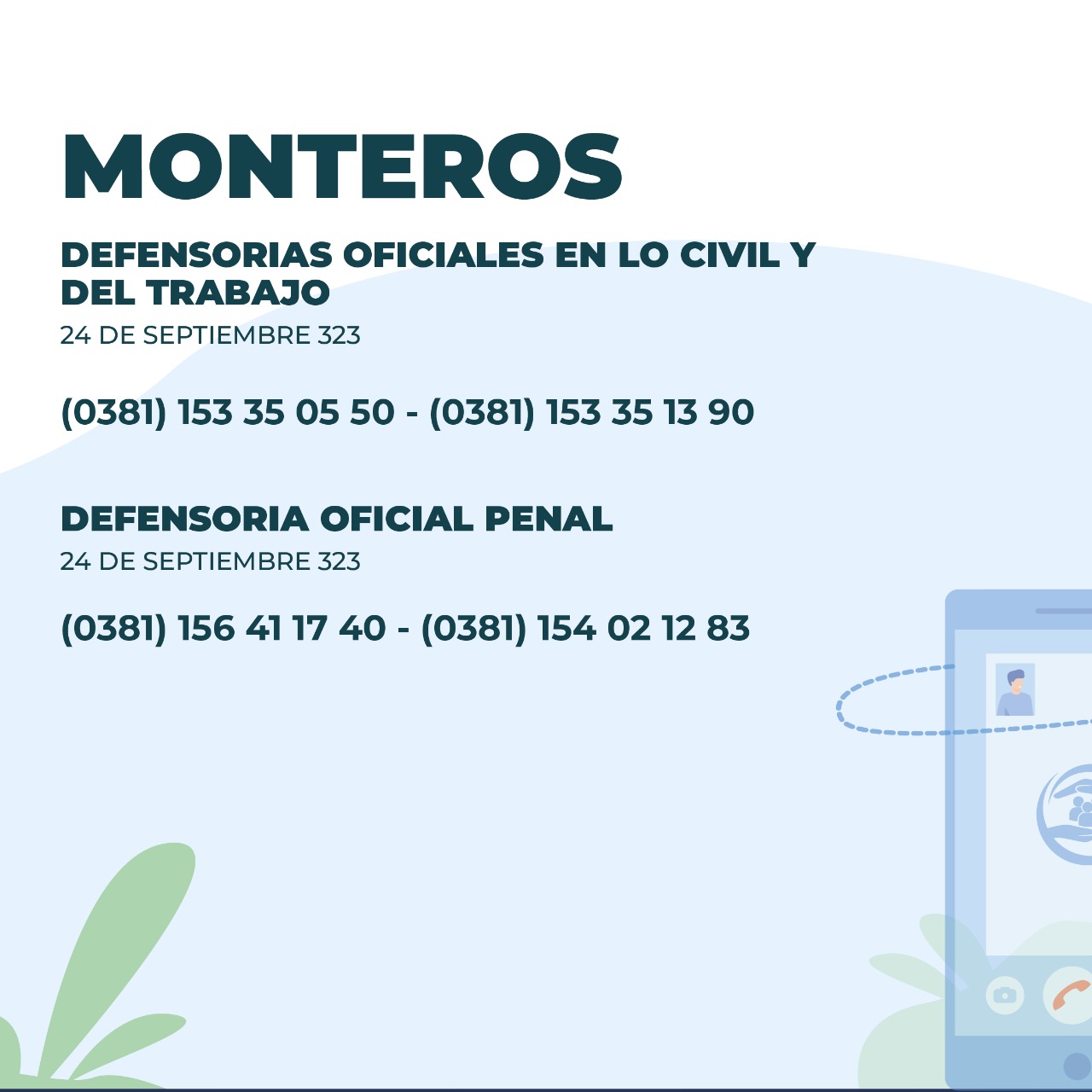 MONTEROS

DEFENSORIAS OFICIALES EN LO CIVIL Y DEL TRABAJO
24 DE SEPTIEMBRE 323

(0381) 153 35 05 50 - (0381) 153 35 13 90

DEFENSORIA OFICIAL PENAL
24 DE SEPTIEMBRE 323

(0381) 156 41 17 40 - (0381) 154 02 12 83